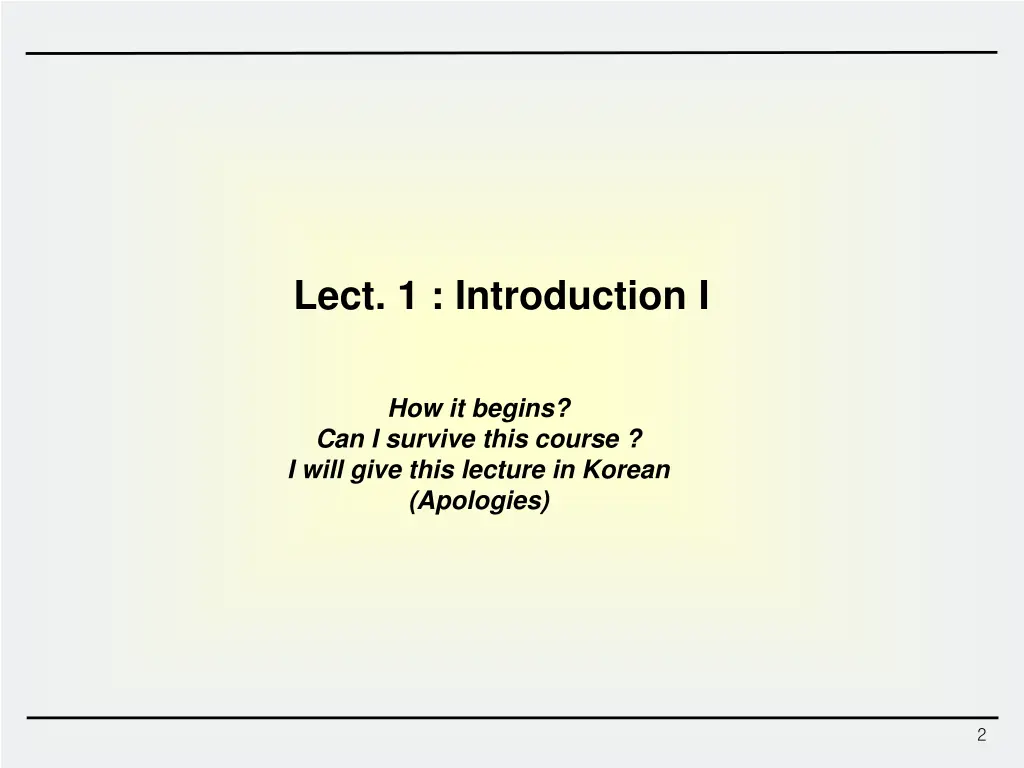 Lect. 1 : Introduction I

How it begins?
Can I survive this course ?
I will give this lecture in Korean
(Apologies)

2